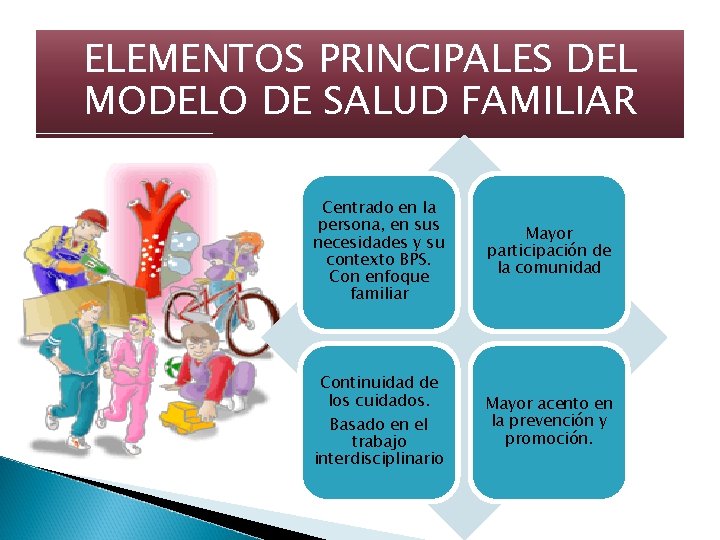 ELEMENTOS PRINCIPALES DEL MODELO DE SALUD FAMILIAR

Centrado en la persona, en sus necesidades y su contexto BPS. Con enfoque familiar

Mayor participación de la comunidad

Continuidad de los cuidados.

Basado en el trabajo interdisciplinario

Mayor acento en la prevención y promoción.